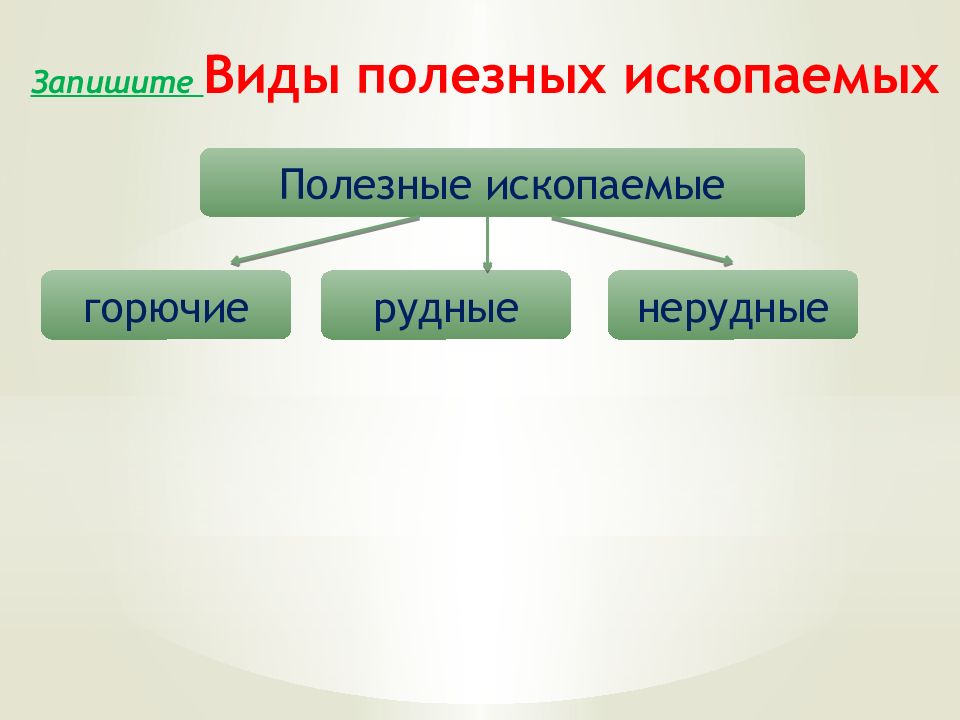 Запишите Виды полезных ископаемых

Полезные ископаемые

горючие

рудные

нерудные